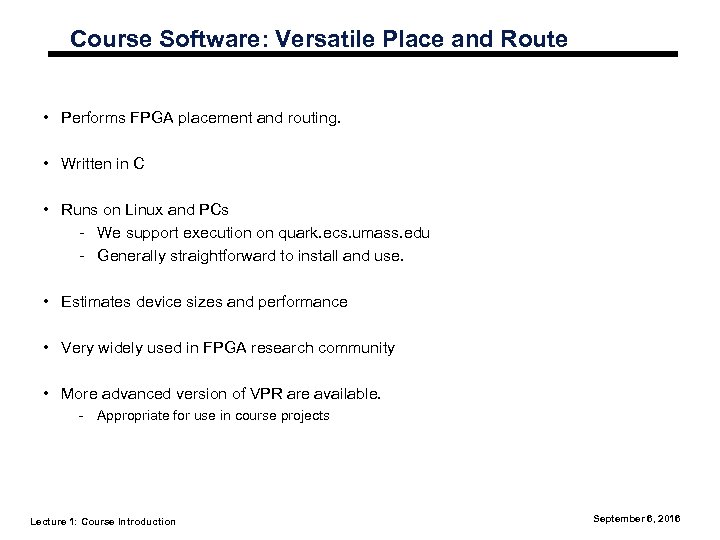 Course Software: Versatile Place and Route

• Performs FPGA placement and routing.

• Written in C

• Runs on Linux and PCs
- We support execution on quark.ecs.umass.edu
- Generally straightforward to install and use.

• Estimates device sizes and performance

• Very widely used in FPGA research community

• More advanced version of VPR are available.
- Appropriate for use in course projects

Lecture 1: Course Introduction

September 6, 2016